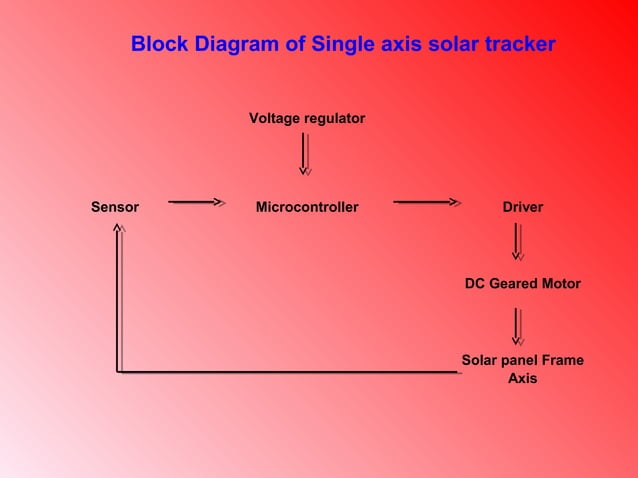 Block Diagram of Single axis solar tracker

Voltage regulator

Sensor

Microcontroller

Driver

DC Geared Motor

Solar panel Frame Axis